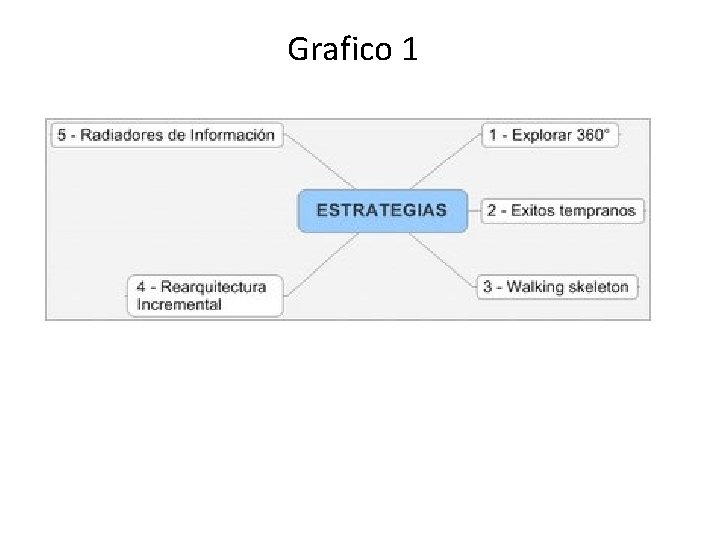 Grafico 1

ESTRATEGIAS

1 - Explorar 360°

2 - Exitos tempranos

3 - Walking skeleton

4 - Rearquitectura Incremental

5 - Radiadores de Información